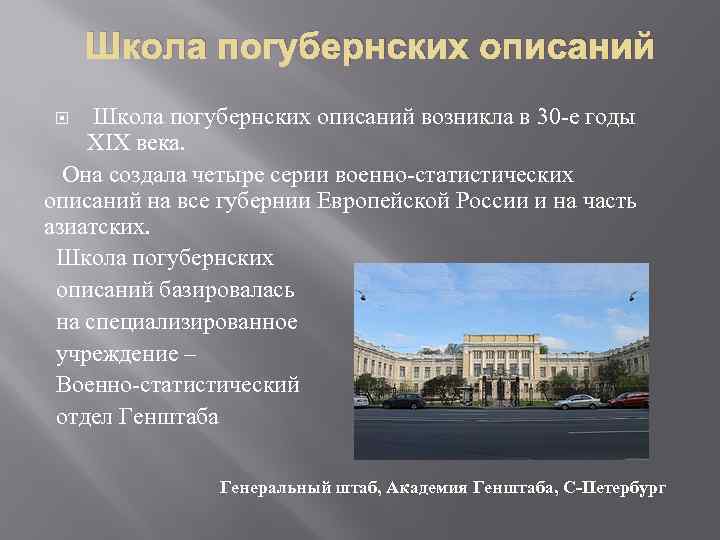 Школа погубернских описаний

Школа погубернских описаний возникла в 30-е годы XIX века.

Она создала четыре серии военно-статистических описаний на все губернии Европейской России и на часть азиатских.

Школа погубернских описаний базировалась на специализированное учреждение – Военно-статистический отдел Генштаба

Генеральный штаб, Академия Генштаба, С-Петербург